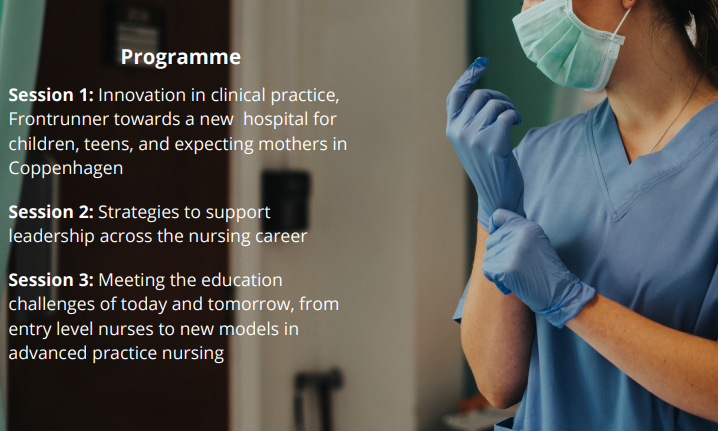 Programme

Session 1: Innovation in clinical practice, Frontrunner towards a new hospital for children, teens, and expecting mothers in Coppenhagen

Session 2: Strategies to support leadership across the nursing career

Session 3: Meeting the education challenges of today and tomorrow, from entry level nurses to new models in advanced practice nursing